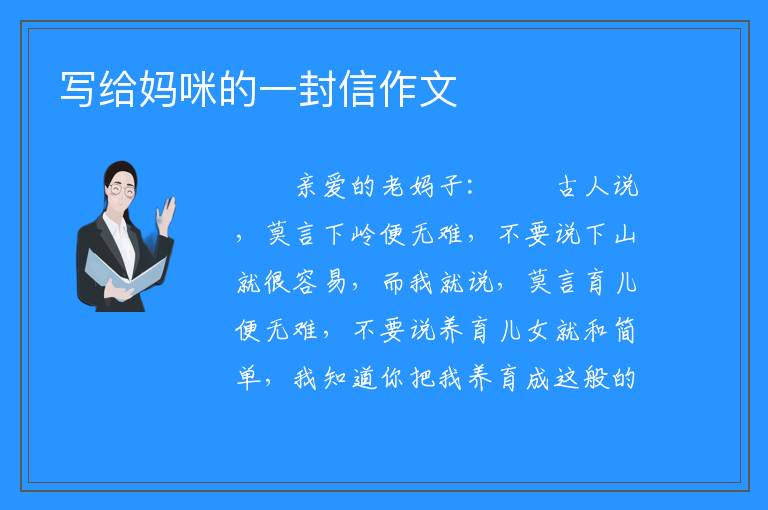 写给妈咪的一封信作文

亲爱的老妈子：　　古人说，莫言下岭便无难，不要说下山就很容易，而我就说，莫言育儿便无难，不要说养育儿女就和简单，我知道你把我养育成这般的